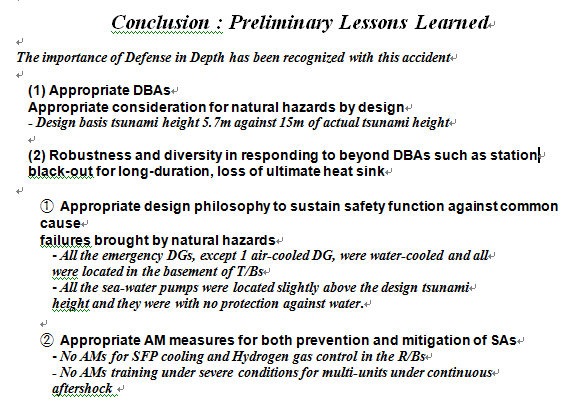 Conclusion : Preliminary Lessons Learned

The importance of Defense in Depth has been recognized with this accident

(1) Appropriate DBAs
Appropriate consideration for natural hazards by design
- Design basis tsunami height 5.7m against 15m of actual tsunami height

(2) Robustness and diversity in responding to beyond DBAs such as station black-out for long-duration, loss of ultimate heat sink

① Appropriate design philosophy to sustain safety function against common cause
failures brought by natural hazards
- All the emergency DGs, except 1 air-cooled DG, were water-cooled and all were located in the basement of T/Bs
- All the sea-water pumps were located slightly above the design tsunami height and they were with no protection against water.

② Appropriate AM measures for both prevention and mitigation of SAs
- No AMs for SFP cooling and Hydrogen gas control in the R/Bs
- No AMs training under severe conditions for multi-units under continuous aftershock